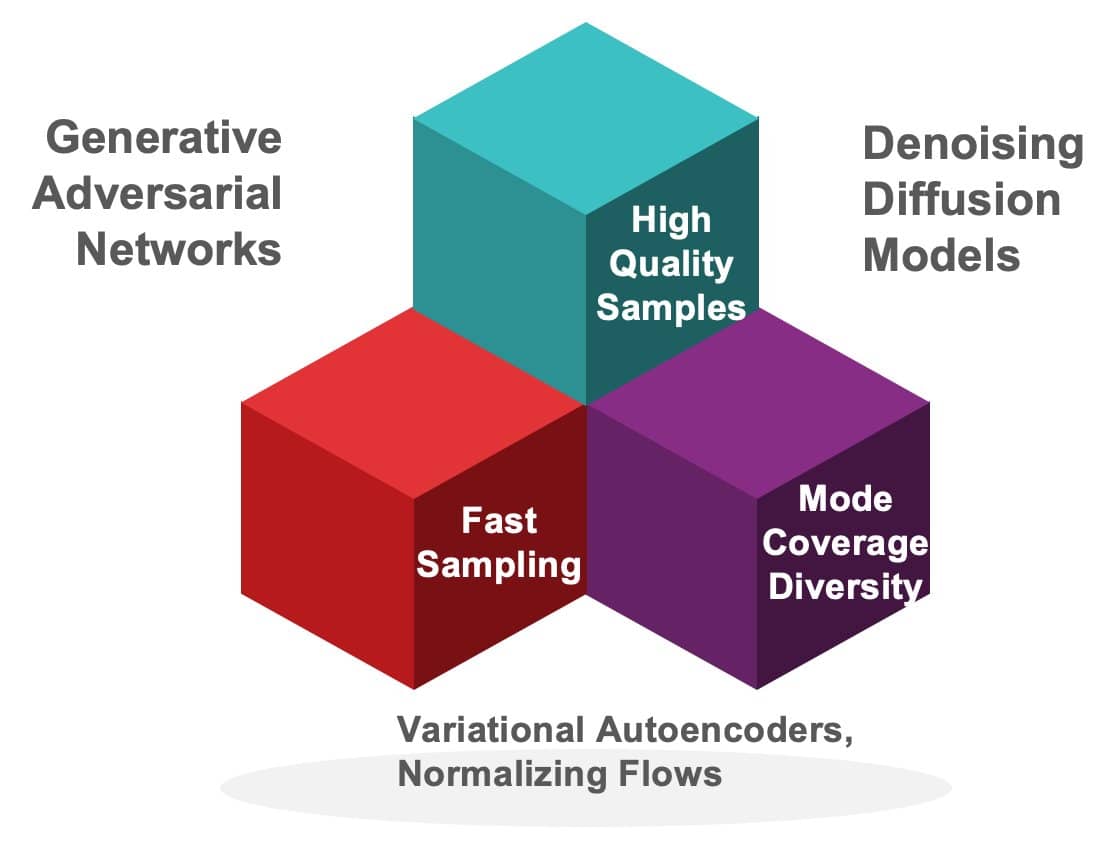 Generative Adversarial Networks

Denoising Diffusion Models

High Quality Samples

Fast Sampling

Mode Coverage Diversity

Variational Autoencoders, Normalizing Flows